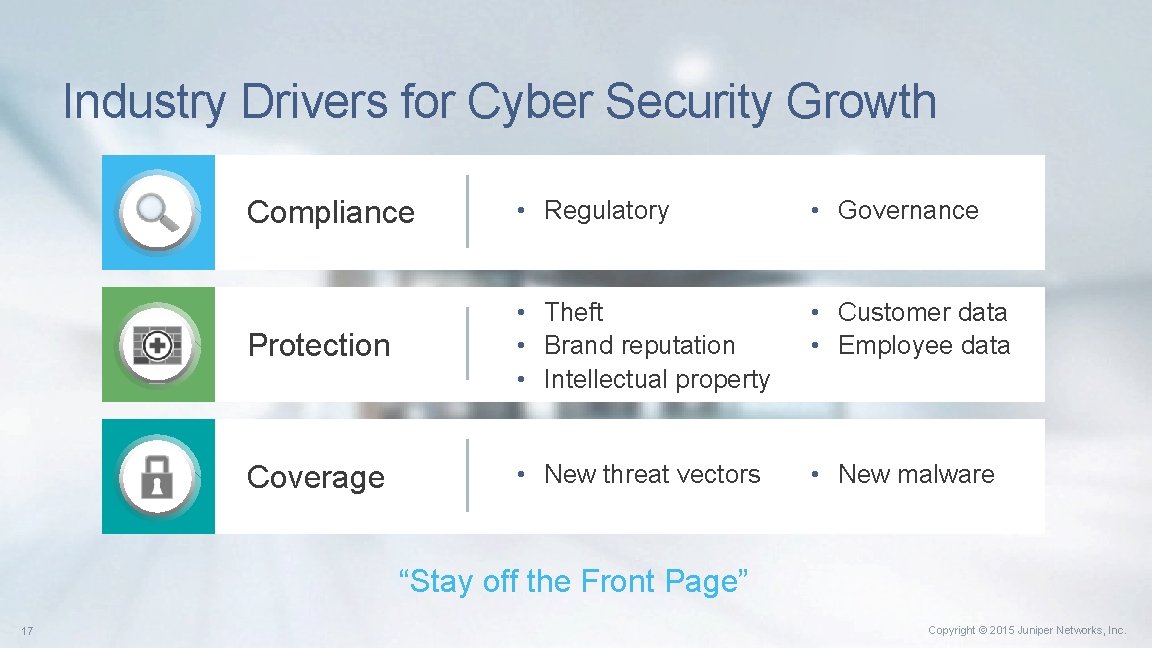 Industry Drivers for Cyber Security Growth

Compliance
• Regulatory
• Governance

Protection
• Theft
• Brand reputation
• Intellectual property
• Customer data
• Employee data

Coverage
• New threat vectors
• New malware

“Stay off the Front Page”

17

Copyright © 2015 Juniper Networks, Inc.